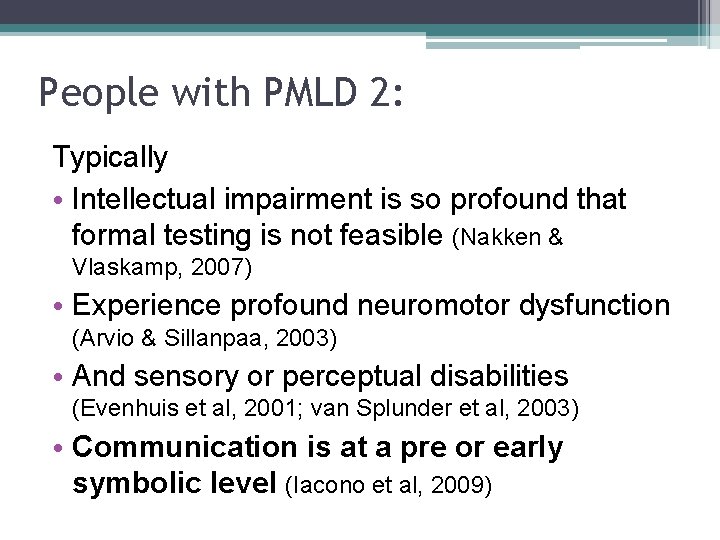 People with PMLD 2:

Typically

• Intellectual impairment is so profound that formal testing is not feasible (Nakken & Vlaskamp, 2007)
• Experience profound neuromotor dysfunction (Arvio & Sillanpaa, 2003)
• And sensory or perceptual disabilities (Evenhuis et al, 2001; van Splunder et al, 2003)
• Communication is at a pre or early symbolic level (Iacono et al, 2009)